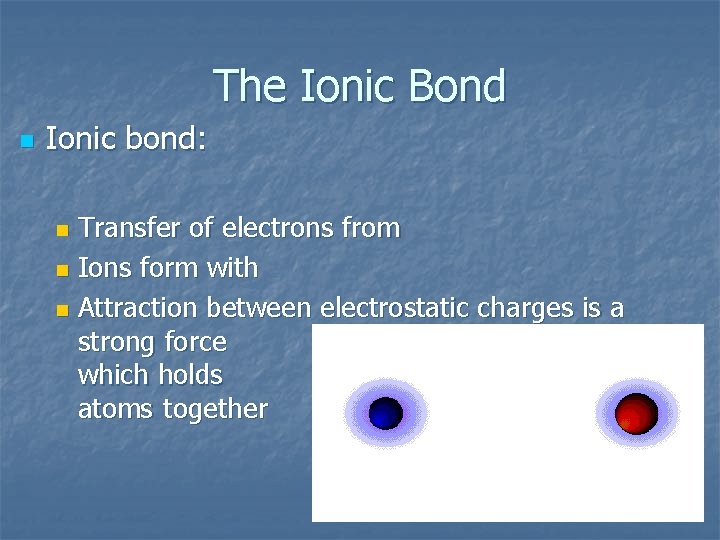 The Ionic Bond

Ionic bond:

Transfer of electrons from

Ions form with

Attraction between electrostatic charges is a strong force which holds atoms together